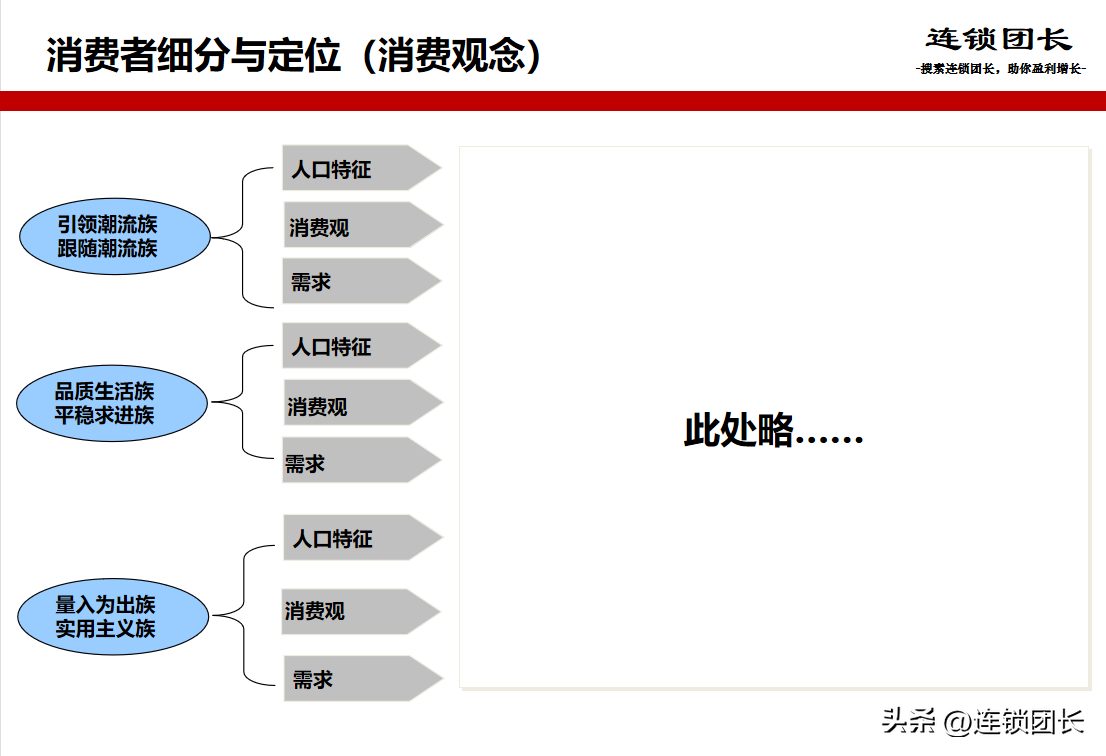 消费者细分与定位（消费观念）

连锁团长
-搜索连锁团长，助你盈利增长-

引领潮流族
跟随潮流族

人口特征
消费观
需求

品质生活族
平稳求进族

人口特征
消费观
需求

量入为出族
实用主义族

人口特征
消费观
需求

此处略……

头条 @连锁团长